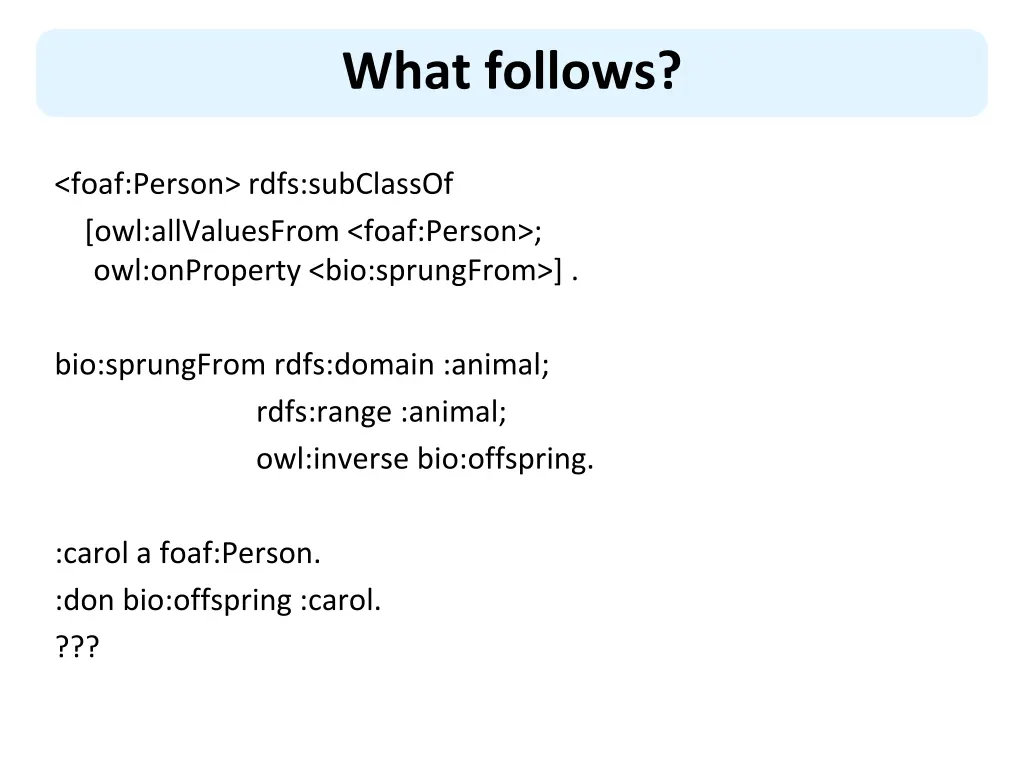 What follows?

<foaf:Person> rdfs:subClassOf
[owl:allValuesFrom <foaf:Person>;
owl:onProperty <bio:sprungFrom>] .

bio:sprungFrom rdfs:domain :animal;
rdfs:range :animal;
owl:inverse bio:offspring.

:carol a foaf:Person.
:don bio:offspring :carol.
???